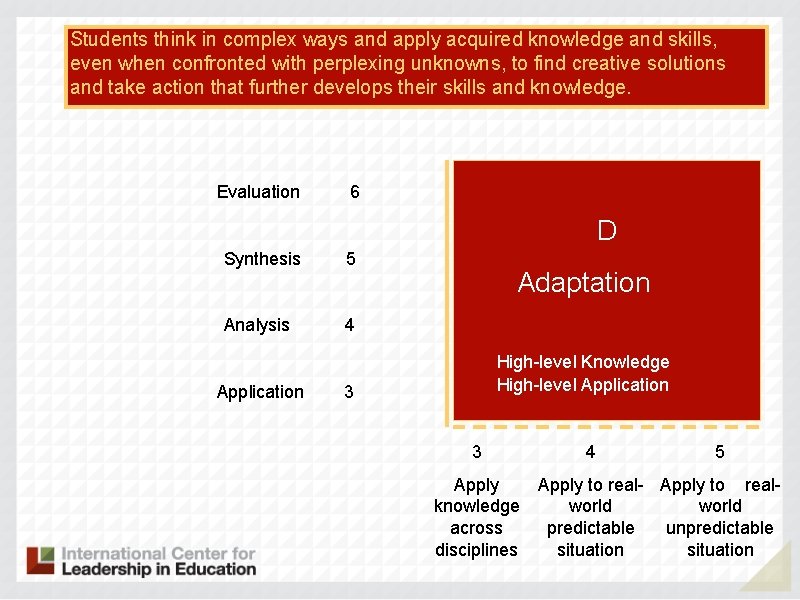 Students think in complex ways and apply acquired knowledge and skills, even when confronted with perplexing unknowns, to find creative solutions and take action that further develops their skills and knowledge.

Evaluation 6

Synthesis 5

Analysis 4

Application 3

D

Adaptation

High-level Knowledge
High-level Application

3
Apply knowledge across disciplines

4
Apply to real-world predictable situation

5
Apply to real-world unpredictable situation

International Center for Leadership in Education